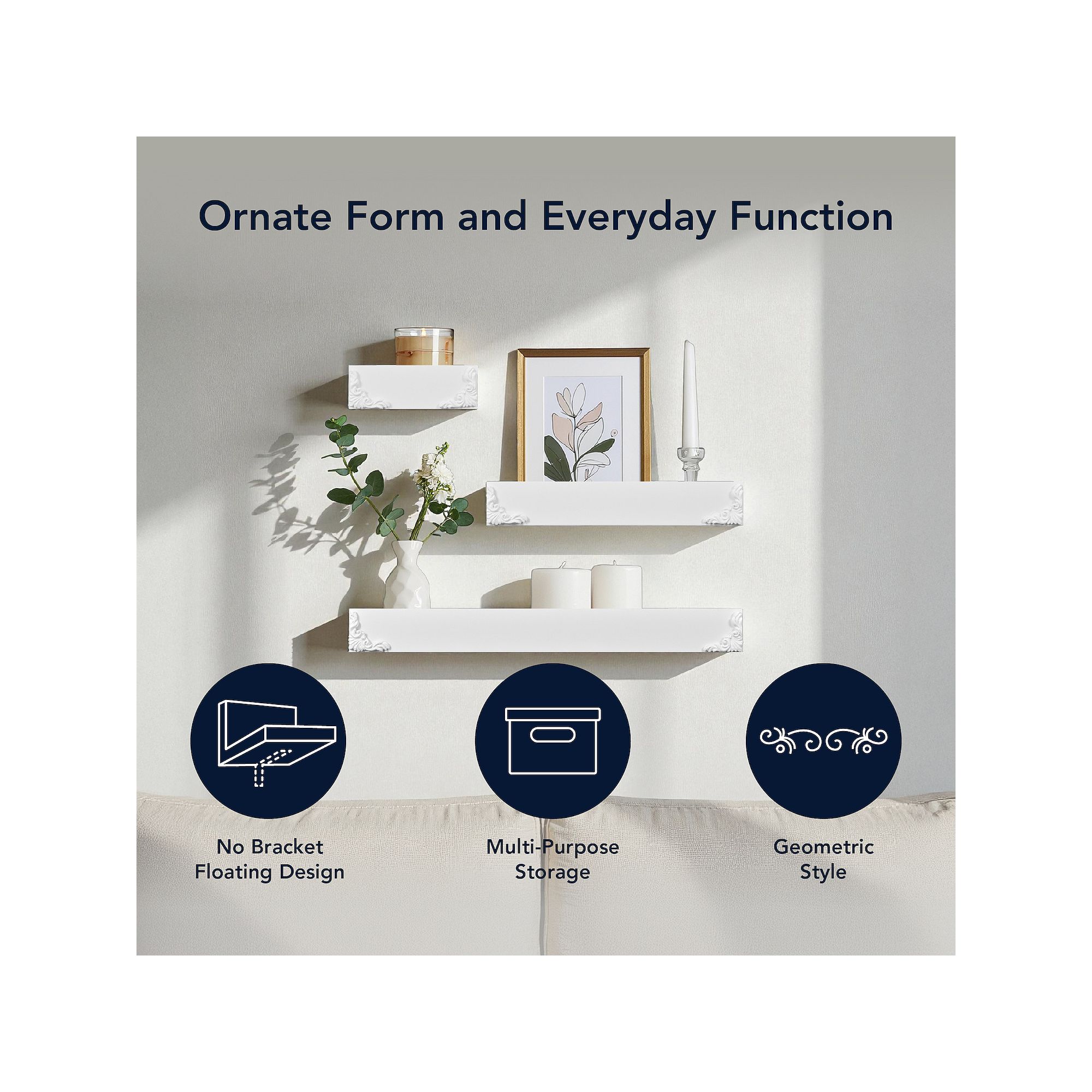 Ornate Form and Everyday Function

No Bracket Floating Design

Multi-Purpose Storage

Geometric Style